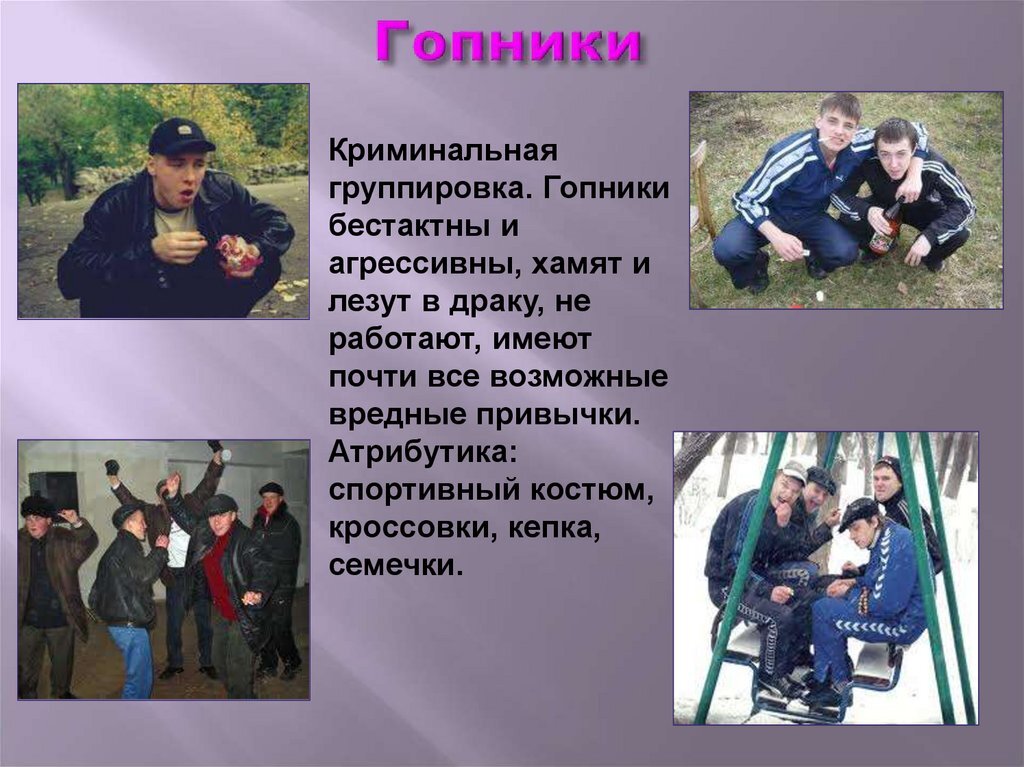 Гопники

Криминальная группировка. Гопники бестактны и агрессивны, хамят и лезут в драку, не работают, имеют почти все возможные вредные привычки. Атрибутика: спортивный костюм, кроссовки, кепка, семечки.